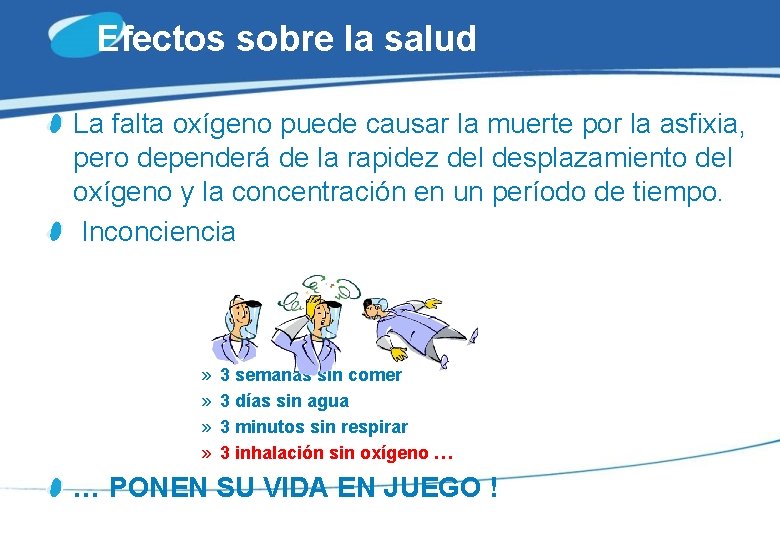 Efectos sobre la salud

La falta oxígeno puede causar la muerte por la asfixia, pero dependerá de la rapidez del desplazamiento del oxígeno y la concentración en un período de tiempo.

Inconciencia

» 3 semanas sin comer
» 3 días sin agua
» 3 minutos sin respirar
» 3 inhalación sin oxígeno …

… PONEN SU VIDA EN JUEGO !